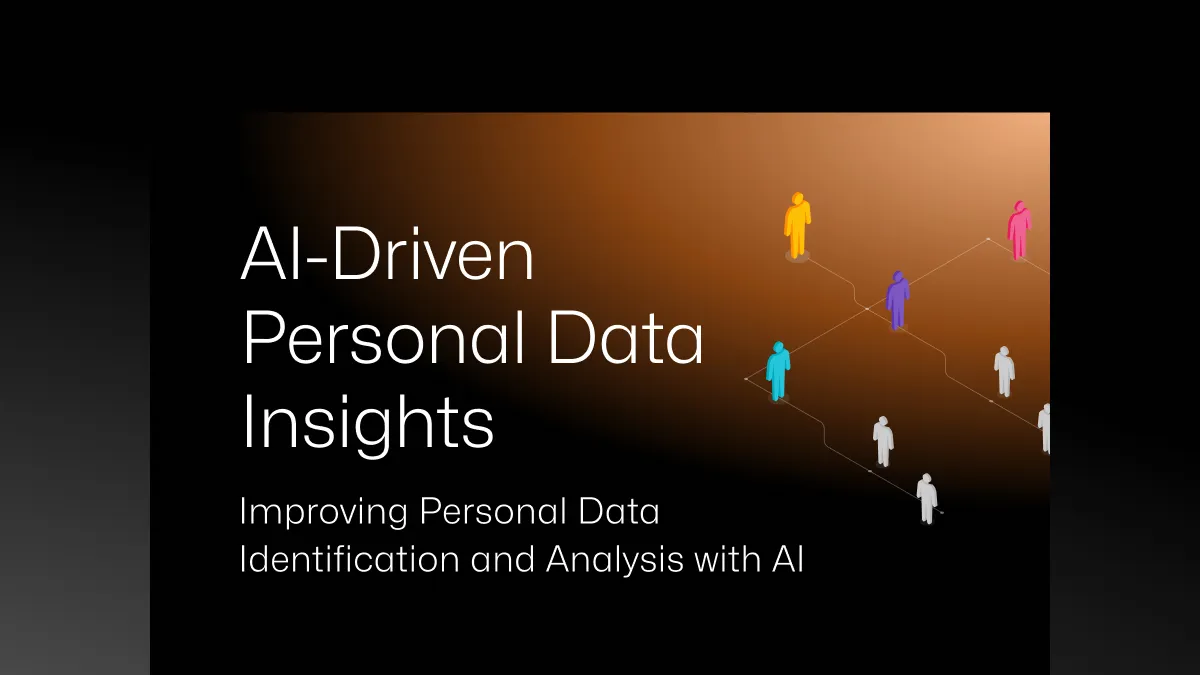 AI-Driven Personal Data Insights

Improving Personal Data Identification and Analysis with AI